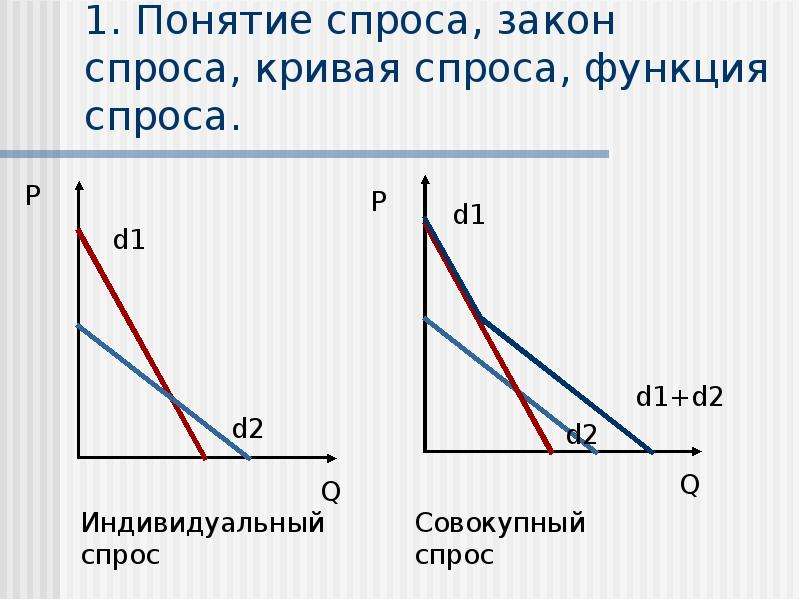 1. Понятие спроса, закон спроса, кривая спроса, функция спроса.

P

d1

d2

Q

Индивидуальный спрос

P

d1

d1+d2

d2

Q

Совокупный спрос